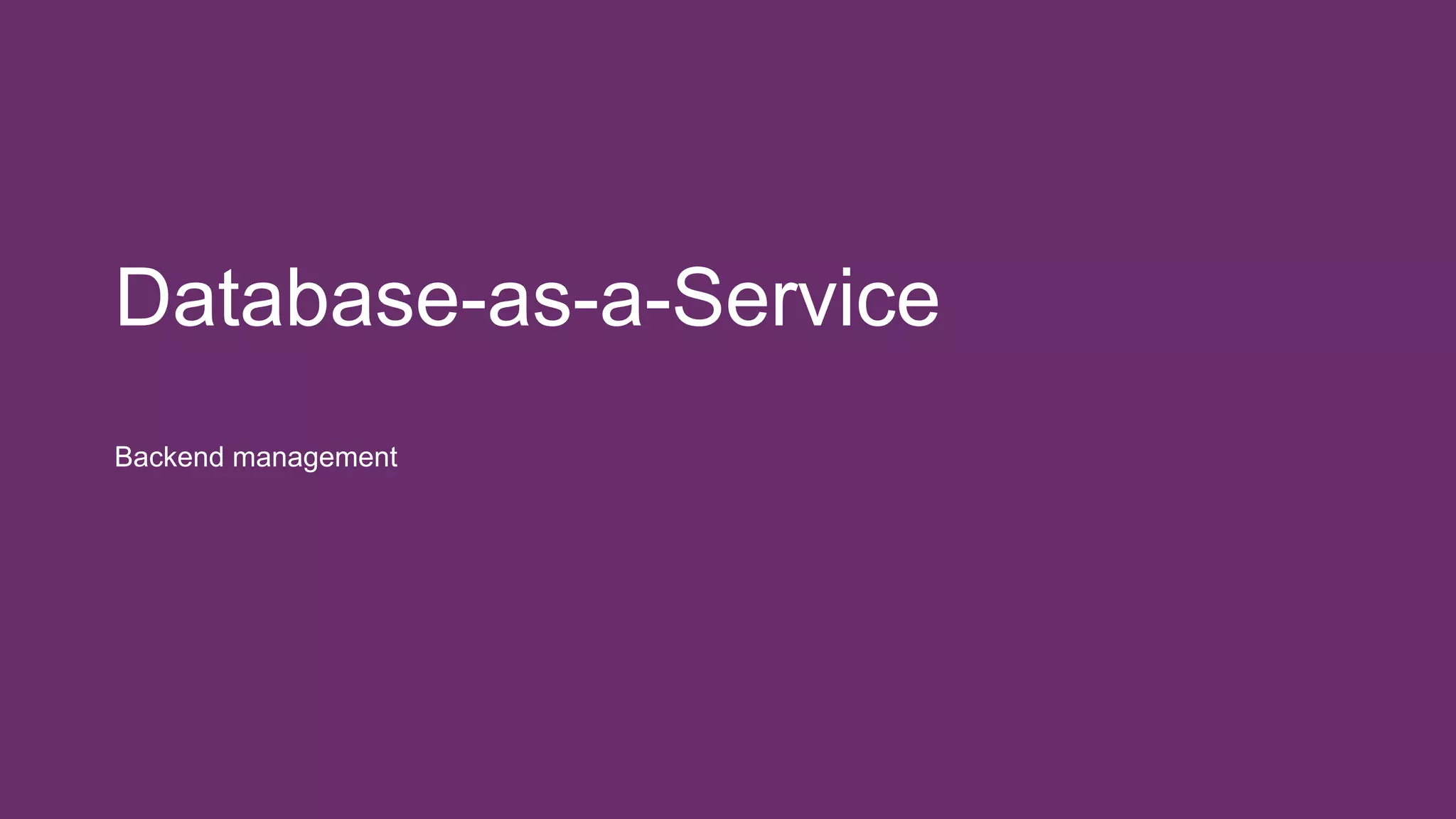 Database-as-a-Service

Backend management